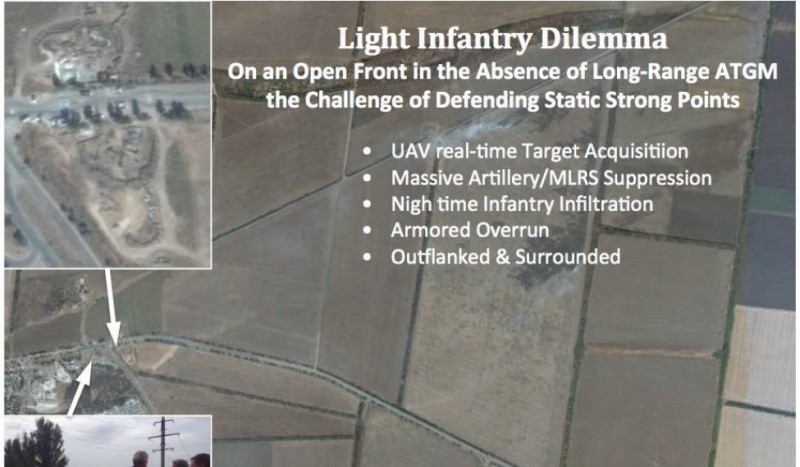 Light Infantry Dilemma
On an Open Front in the Absence of Long-Range ATGM
the Challenge of Defending Static Strong Points

• UAV real-time Target Acquisitiion
• Massive Artillery/MLRS Suppression
• Nigh time Infantry Infiltration
• Armored Overrun
• Outflanked & Surrounded